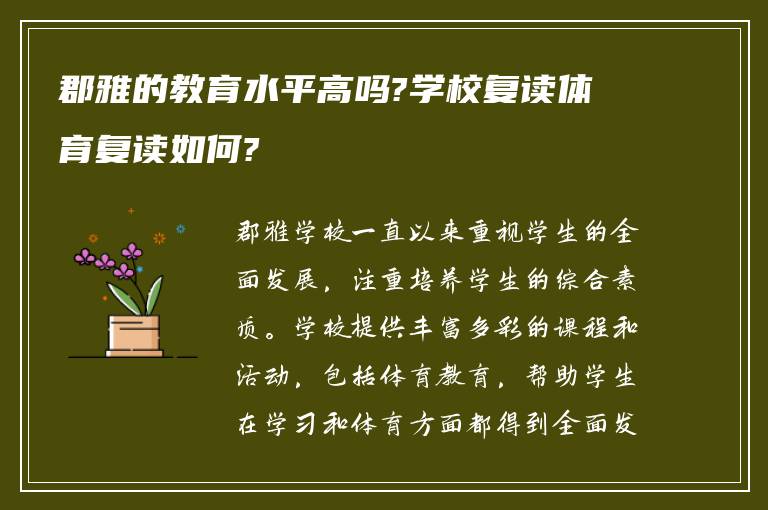 郡雅的教育水平高吗?学校复读体育复读如何?

郡雅学校一直以来重视学生的全面发展，注重培养学生的综合素质。学校提供丰富多彩的课程和活动，包括体育教育，帮助学生在学习和体育方面都得到全面发